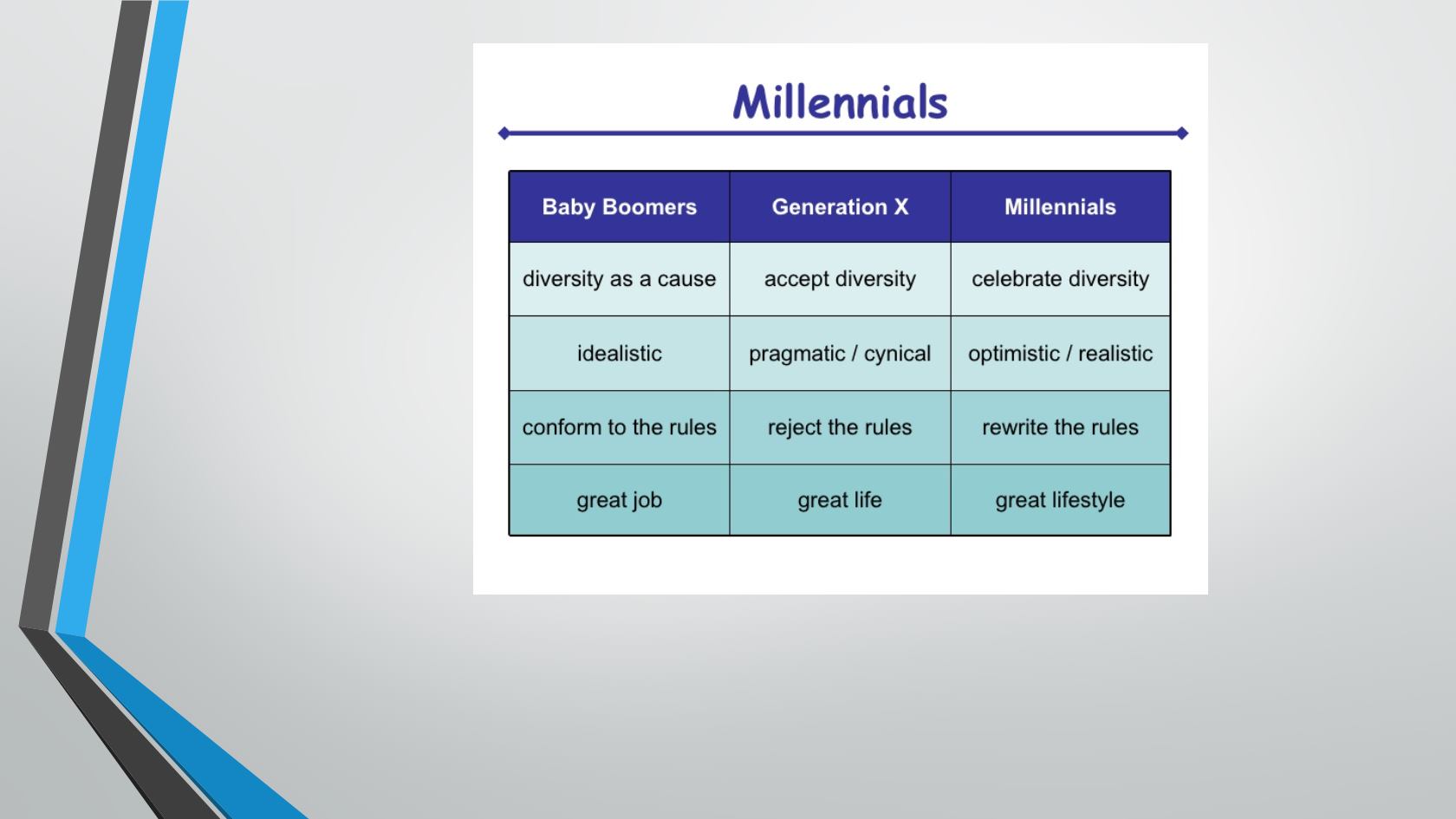 Millennials

| Baby Boomers | Generation X | Millennials |
|---|---|---|
| diversity as a cause | accept diversity | celebrate diversity |
| idealistic | pragmatic / cynical | optimistic / realistic |
| conform to the rules | reject the rules | rewrite the rules |
| great job | great life | great lifestyle |